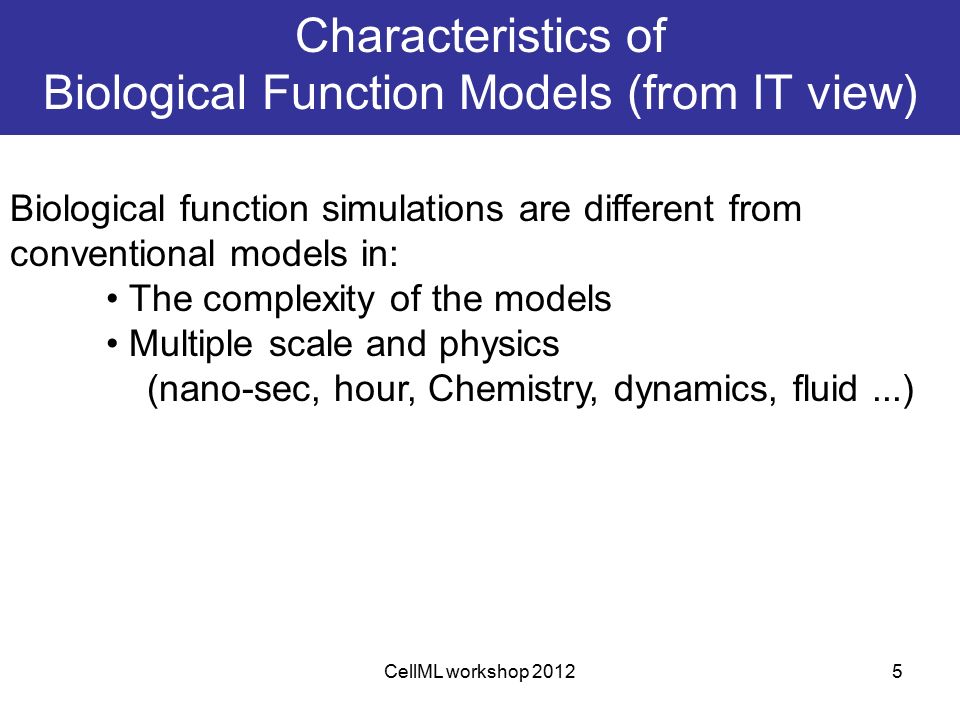 Characteristics of
Biological Function Models (from IT view)

Biological function simulations are different from conventional models in:

• The complexity of the models
• Multiple scale and physics
(nano-sec, hour, Chemistry, dynamics, fluid ...)

CellML workshop 2012

5